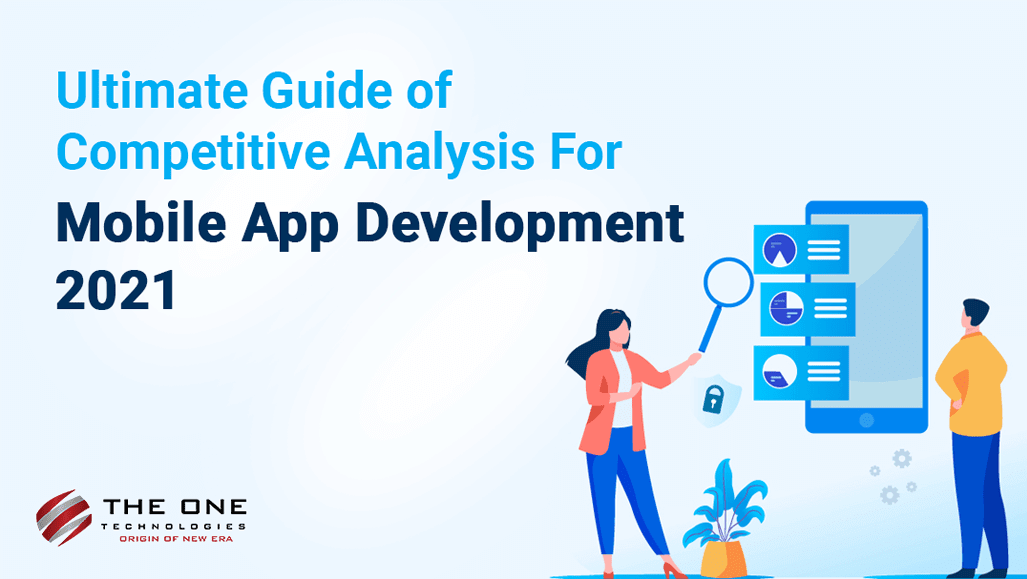 Ultimate Guide of Competitive Analysis For
Mobile App Development 2021

THE ONE
TECHNOLOGIES
ORIGIN OF NEW ERA